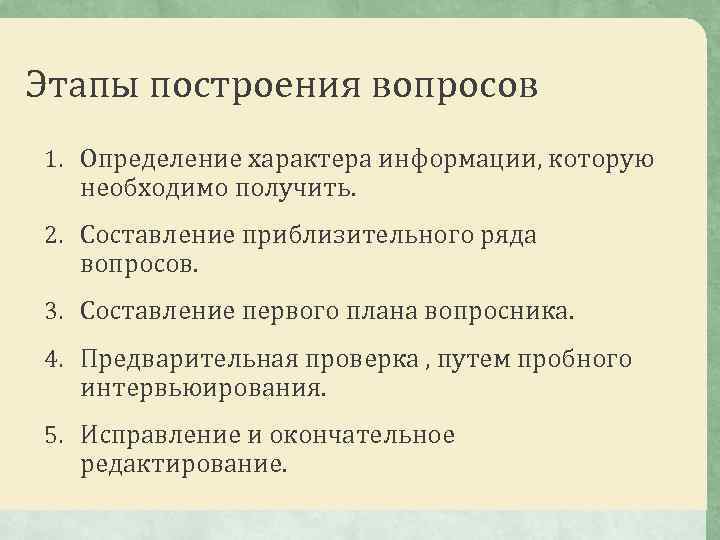 Этапы построения вопросов

1. Определение характера информации, которую необходимо получить.
2. Составление приблизительного ряда вопросов.
3. Составление первого плана вопросника.
4. Предварительная проверка , путем пробного интервьюирования.
5. Исправление и окончательное редактирование.